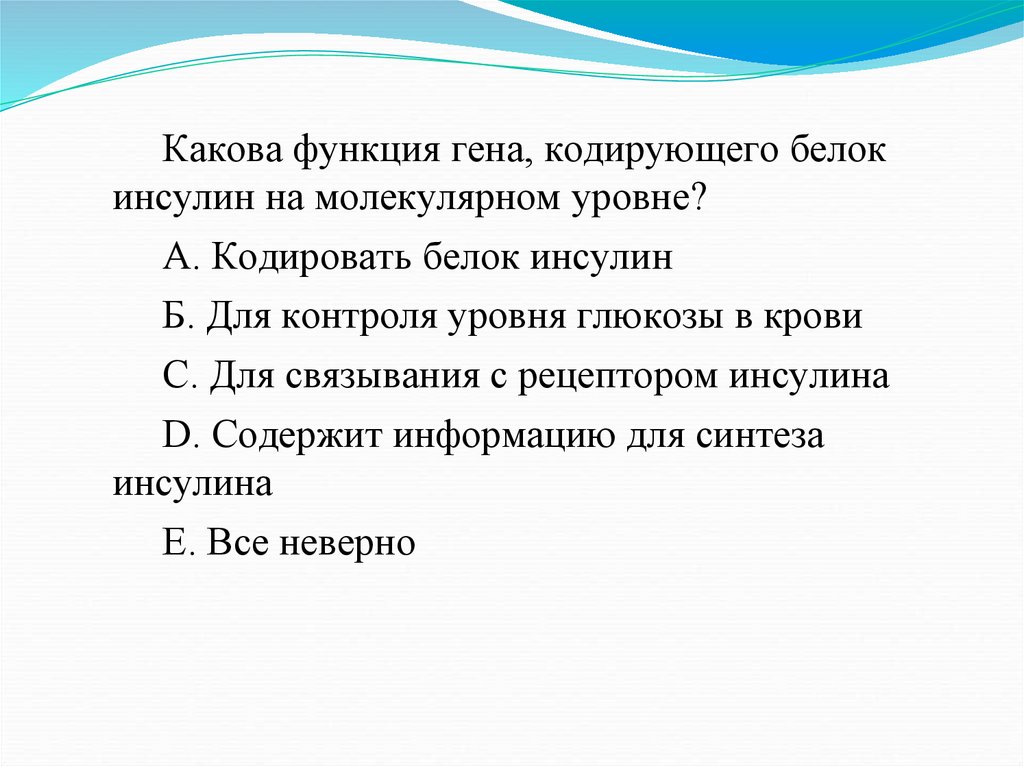 Какова функция гена, кодирующего белок инсулин на молекулярном уровне?

А. Кодировать белок инсулин

Б. Для контроля уровня глюкозы в крови

С. Для связывания с рецептором инсулина

D. Содержит информацию для синтеза инсулина

Е. Все неверно